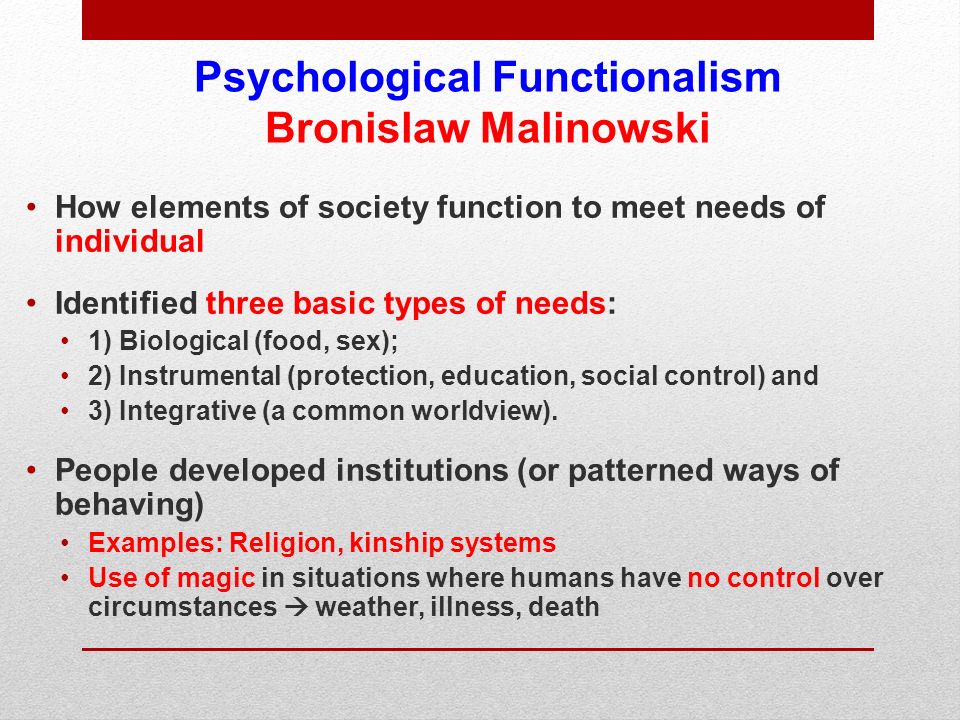 Psychological Functionalism
Bronislaw Malinowski

• How elements of society function to meet needs of individual

• Identified three basic types of needs:
• 1) Biological (food, sex);
• 2) Instrumental (protection, education, social control) and
• 3) Integrative (a common worldview).

• People developed institutions (or patterned ways of behaving)
• Examples: Religion, kinship systems
• Use of magic in situations where humans have no control over circumstances → weather, illness, death